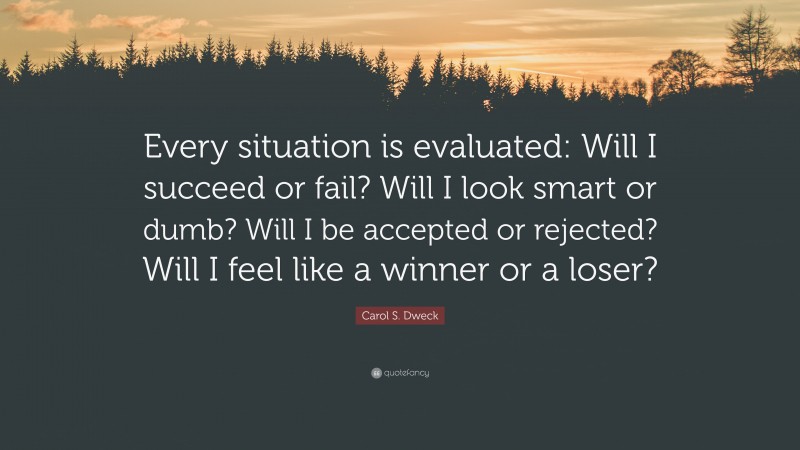 Every situation is evaluated: Will I succeed or fail? Will I look smart or dumb? Will I be accepted or rejected? Will I feel like a winner or a loser?

Carol S. Dweck

quotefancy